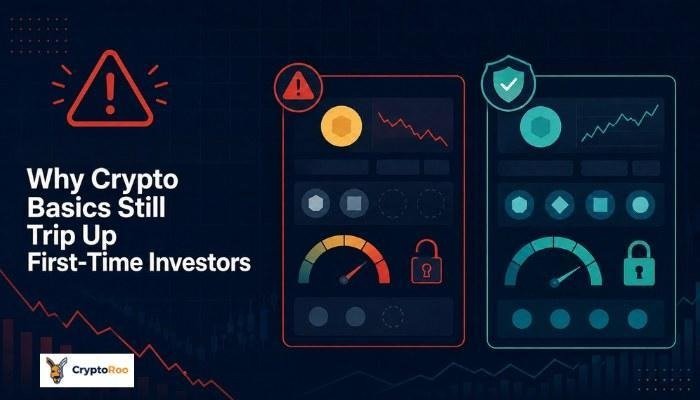 Why Crypto Basics Still Trip Up First-Time Investors

CryptoRoo